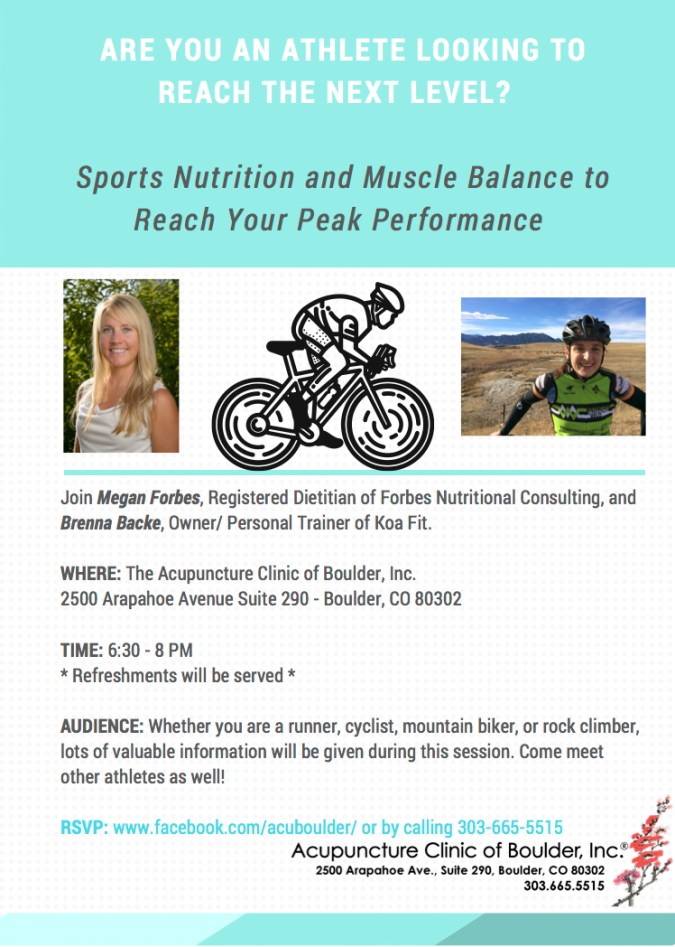 ARE YOU AN ATHLETE LOOKING TO REACH THE NEXT LEVEL?

Sports Nutrition and Muscle Balance to Reach Your Peak Performance

Join Megan Forbes, Registered Dietitian of Forbes Nutritional Consulting, and Brenna Backe, Owner/ Personal Trainer of Koa Fit.

WHERE: The Acupuncture Clinic of Boulder, Inc.
2500 Arapahoe Avenue Suite 290 - Boulder, CO 80302

TIME: 6:30 - 8 PM
* Refreshments will be served *

AUDIENCE: Whether you are a runner, cyclist, mountain biker, or rock climber, lots of valuable information will be given during this session. Come meet other athletes as well!

RSVP: www.facebook.com/acuboulder/ or by calling 303-665-5515

Acupuncture Clinic of Boulder, Inc.®
2500 Arapahoe Ave., Suite 290, Boulder, CO 80302
303.665.5515